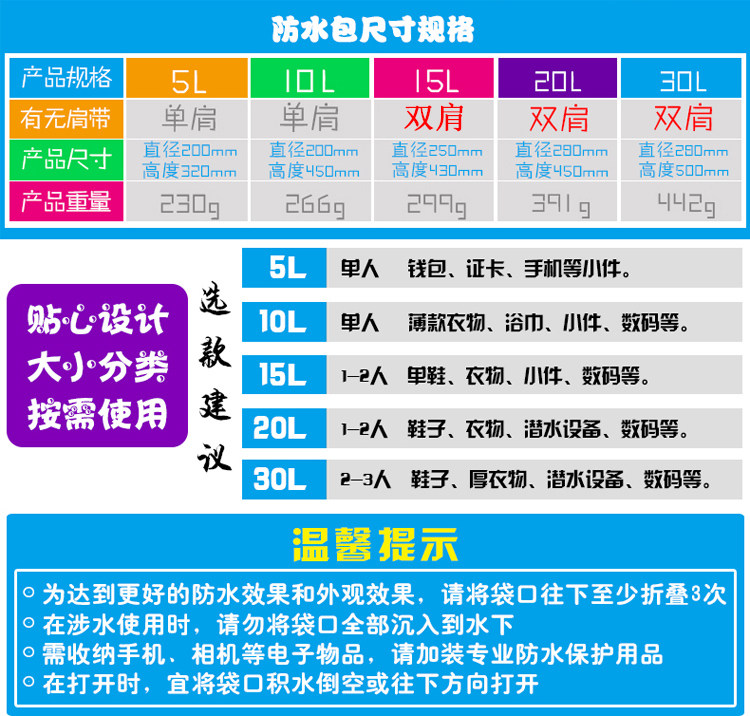 防水包尺寸规格

| 产品规格 | 5L | 10L | 15L | 20L | 30L |
|---|---|---|---|---|---|
| 有无肩带 | 单肩 | 单肩 | 双肩 | 双肩 | 双肩 |
| 产品尺寸 | 直径200mm 高度320mm | 直径200mm 高度450mm | 直径250mm 高度430mm | 直径280mm 高度450mm | 直径280mm 高度500mm |
| 产品重量 | 230g | 266g | 299g | 391g | 442g |

贴心设计
大小分类
按需使用

选款建议

| 5L | 单人 | 钱包、证卡、手机等小件。 |
|---|---|---|
| 10L | 单人 | 薄款衣物、浴巾、小件、数码等。 |
| 15L | 1-2人 | 单鞋、衣物、小件、数码等。 |
| 20L | 1-2人 | 鞋子、衣物、潜水设备、数码等。 |
| 30L | 2-3人 | 鞋子、厚衣物、潜水设备、数码等。 |

温馨提示

○ 为达到更好的防水效果和外观效果，请将袋口往下至少折叠3次
○ 在涉水使用时，请勿将袋口全部沉入到水下
○ 需收纳手机、相机等电子物品，请加装专业防水保护用品
○ 在打开时，宜将袋口积水倒空或往下方向打开